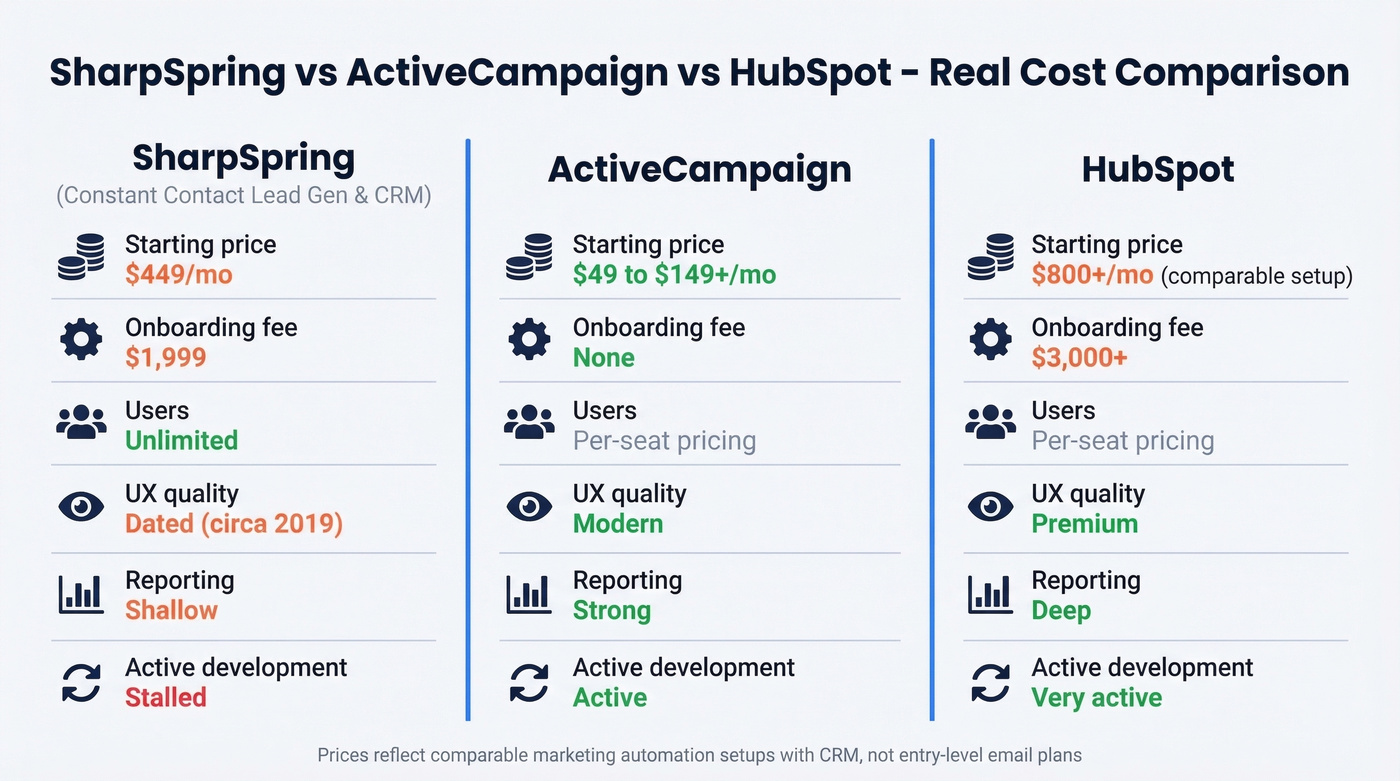 SharpSpring vs ActiveCampaign vs HubSpot - Real Cost Comparison

SharpSpring
(Constant Contact Lead Gen & CRM)

Starting price
$449/mo

Onboarding fee
$1,999

Users
Unlimited

UX quality
Dated (circa 2019)

Reporting
Shallow

Active development
Stalled

ActiveCampaign

Starting price
$49 to $149+/mo

Onboarding fee
None

Users
Per-seat pricing

UX quality
Modern

Reporting
Strong

Active development
Active

HubSpot

Starting price
$800+/mo (comparable setup)

Onboarding fee
$3,000+

Users
Per-seat pricing

UX quality
Premium

Reporting
Deep

Active development
Very active

Prices reflect comparable marketing automation setups with CRM, not entry-level email plans